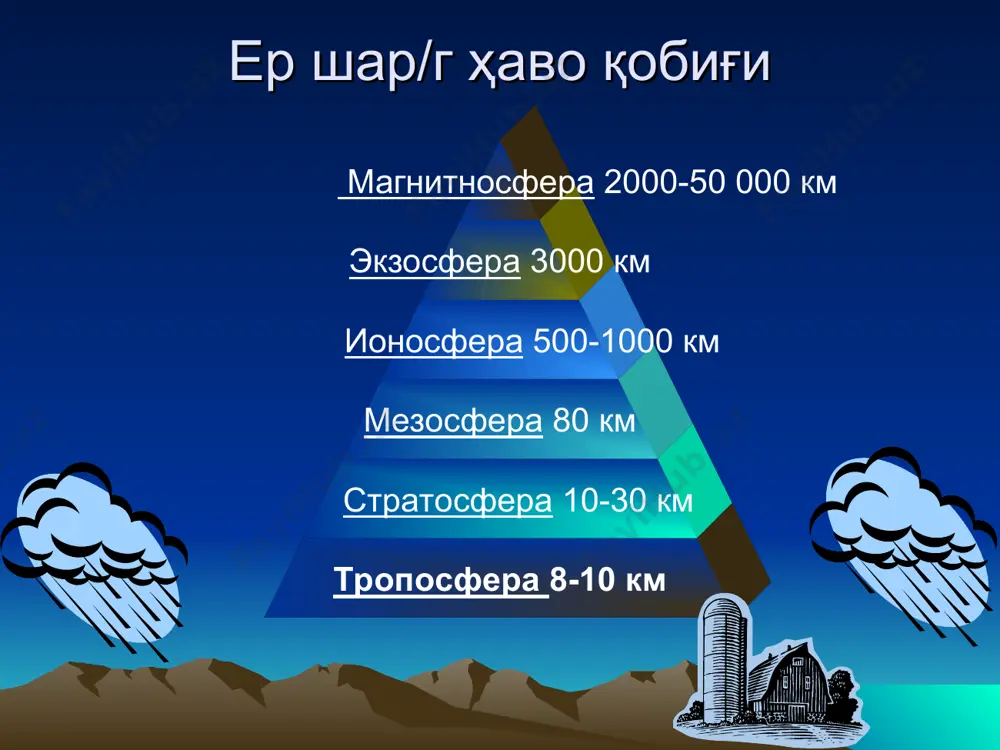 Ер шар/г ҳаво қобиғи

Магнитносфера 2000-50 000 км

Экзосфера 3000 км

Ионосфера 500-1000 км

Мезосфера 80 км

Стратосфера 10-30 км

Тропосфера 8-10 км